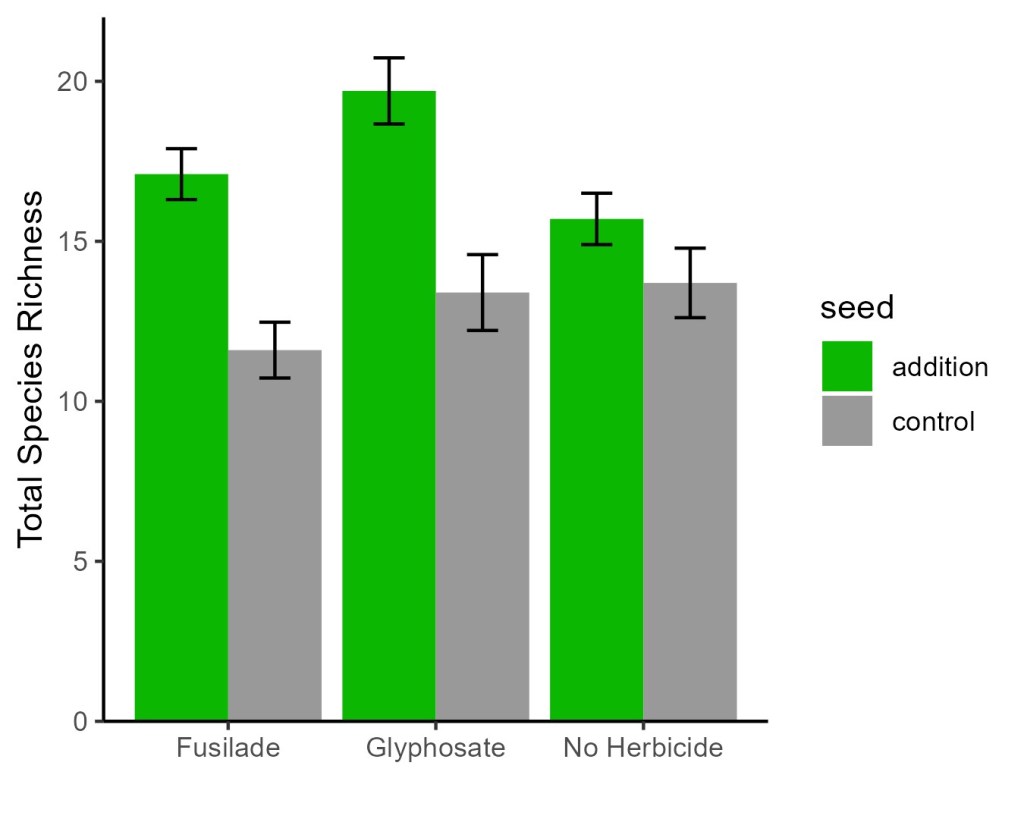 Total Species Richness

20
15
10
5
0

Fusilade
Glyphosate
No Herbicide

seed
addition
control